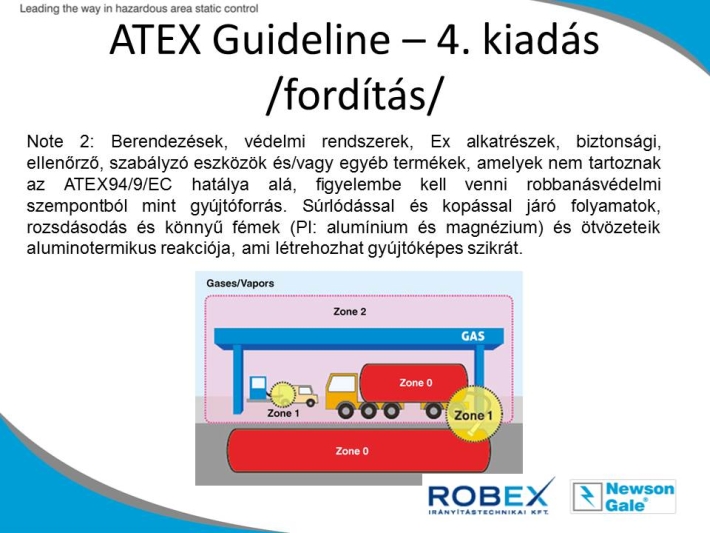 Leading the way in hazardous area static control

ATEX Guideline – 4. kiadás /fordítás/

Note 2: Berendezések, védelmi rendszerek, Ex alkatrészek, biztonsági, ellenőrző, szabályzó eszközök és/vagy egyéb termékek, amelyek nem tartoznak az ATEX94/9/EC hatálya alá, figyelembe kell venni robbanásvédelmi szempontból mint gyújtóforrás. Súrlódással és kopással járó folyamatok, rozsdásodás és könnyű fémek (Pl: alumínium és magnézium) és ötvözeteik aluminotermikus reakciója, ami létrehozhat gyújtóképes szikrát.

Gases/Vapors

Zone 2

GAS

Zone 0

Zone 1

Zone 1

Zone 0

ROBEX
IRÁNYÍTÁSTECHNIKAI KFT.

Newson Gale®